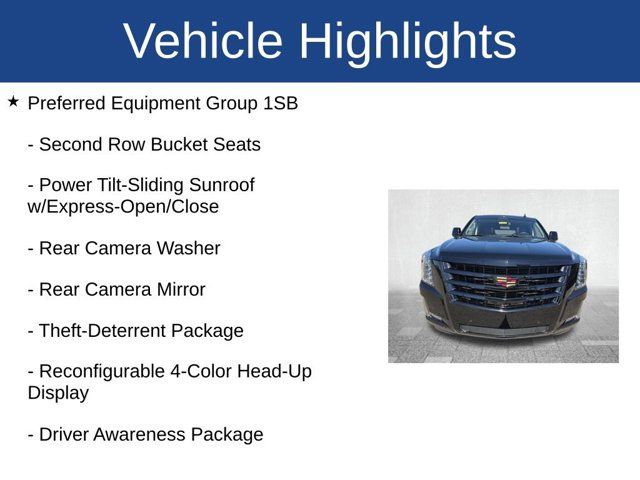 Vehicle Highlights

★ Preferred Equipment Group 1SB

- Second Row Bucket Seats

- Power Tilt-Sliding Sunroof w/Express-Open/Close

- Rear Camera Washer

- Rear Camera Mirror

- Theft-Deterrent Package

- Reconfigurable 4-Color Head-Up Display

- Driver Awareness Package